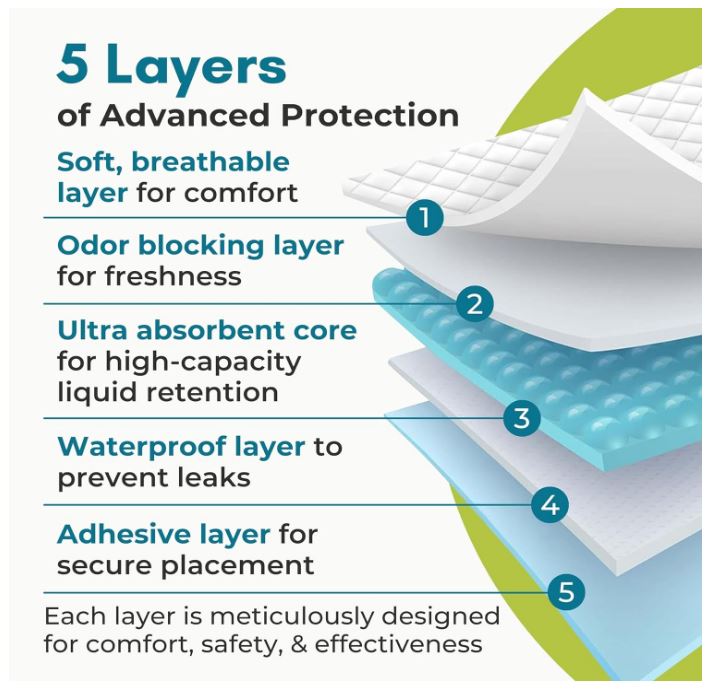 5 Layers
of Advanced Protection

Soft, breathable layer for comfort

1

Odor blocking layer for freshness

2

Ultra absorbent core for high-capacity liquid retention

3

Waterproof layer to prevent leaks

4

Adhesive layer for secure placement

5

Each layer is meticulously designed for comfort, safety, & effectiveness